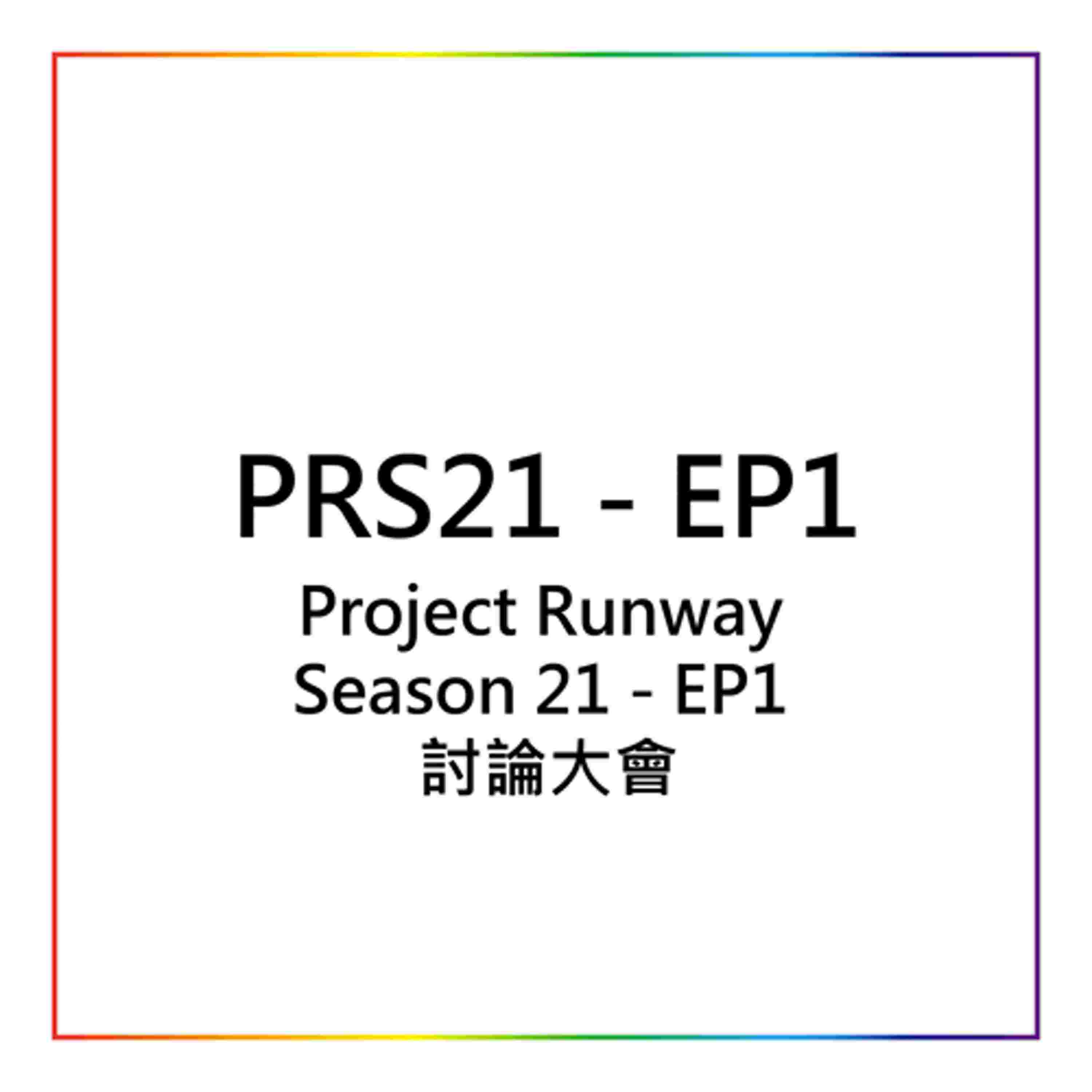 PRS21 - EP1

Project Runway
Season 21 - EP1
討論大會